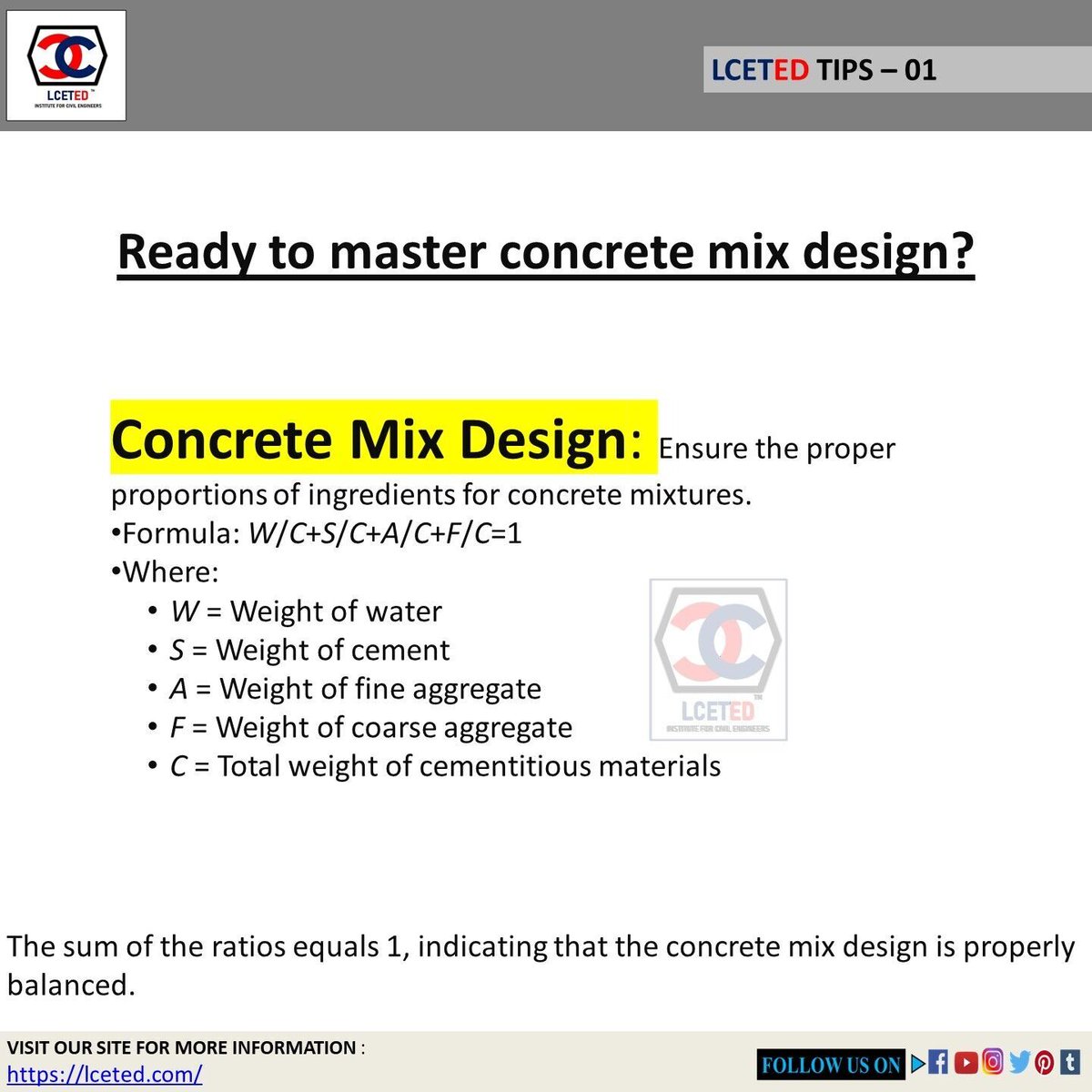 LCETED™
INSTITUTE FOR CIVIL ENGINEERS

LCETED TIPS – 01

Ready to master concrete mix design?

Concrete Mix Design: Ensure the proper proportions of ingredients for concrete mixtures.
•Formula: $W/C+S/C+A/C+F/C=1$
•Where:
• $W$ = Weight of water
• $S$ = Weight of cement
• $A$ = Weight of fine aggregate
• $F$ = Weight of coarse aggregate
• $C$ = Total weight of cementitious materials

LCETED™
INSTITUTE FOR CIVIL ENGINEERS

The sum of the ratios equals 1, indicating that the concrete mix design is properly balanced.

VISIT OUR SITE FOR MORE INFORMATION :
https://lceted.com/

FOLLOW US ON